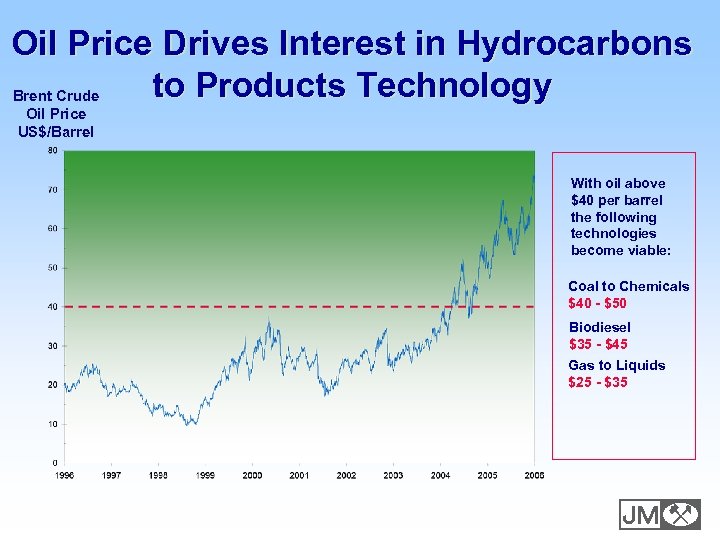 Oil Price Drives Interest in Hydrocarbons to Products Technology

Brent Crude Oil Price US$/Barrel

80
70
60
50
40
30
20
10
0

1996 1997 1998 1999 2000 2001 2002 2003 2004 2005 2006

With oil above $40 per barrel the following technologies become viable:

Coal to Chemicals
$40 - $50

Biodiesel
$35 - $45

Gas to Liquids
$25 - $35

JM